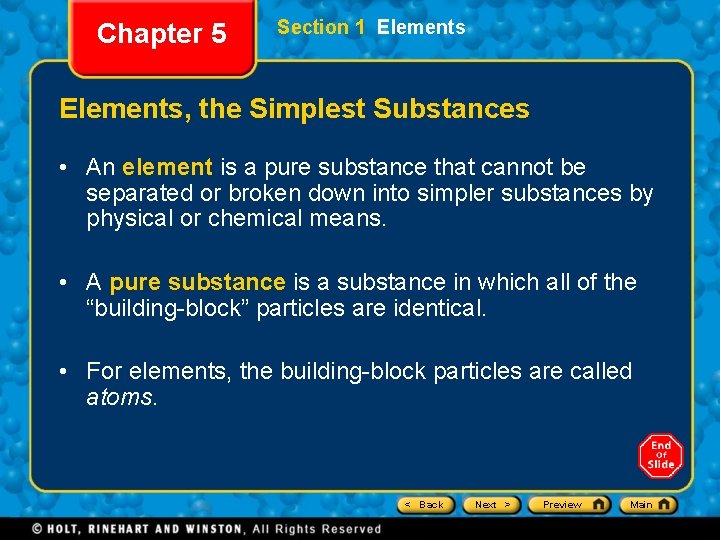 Chapter 5

Section 1 Elements

Elements, the Simplest Substances

• An element is a pure substance that cannot be separated or broken down into simpler substances by physical or chemical means.

• A pure substance is a substance in which all of the “building-block” particles are identical.

• For elements, the building-block particles are called atoms.

End Of Slide

< Back Next > Preview Main

© HOLT, RINEHART AND WINSTON, All Rights Reserved